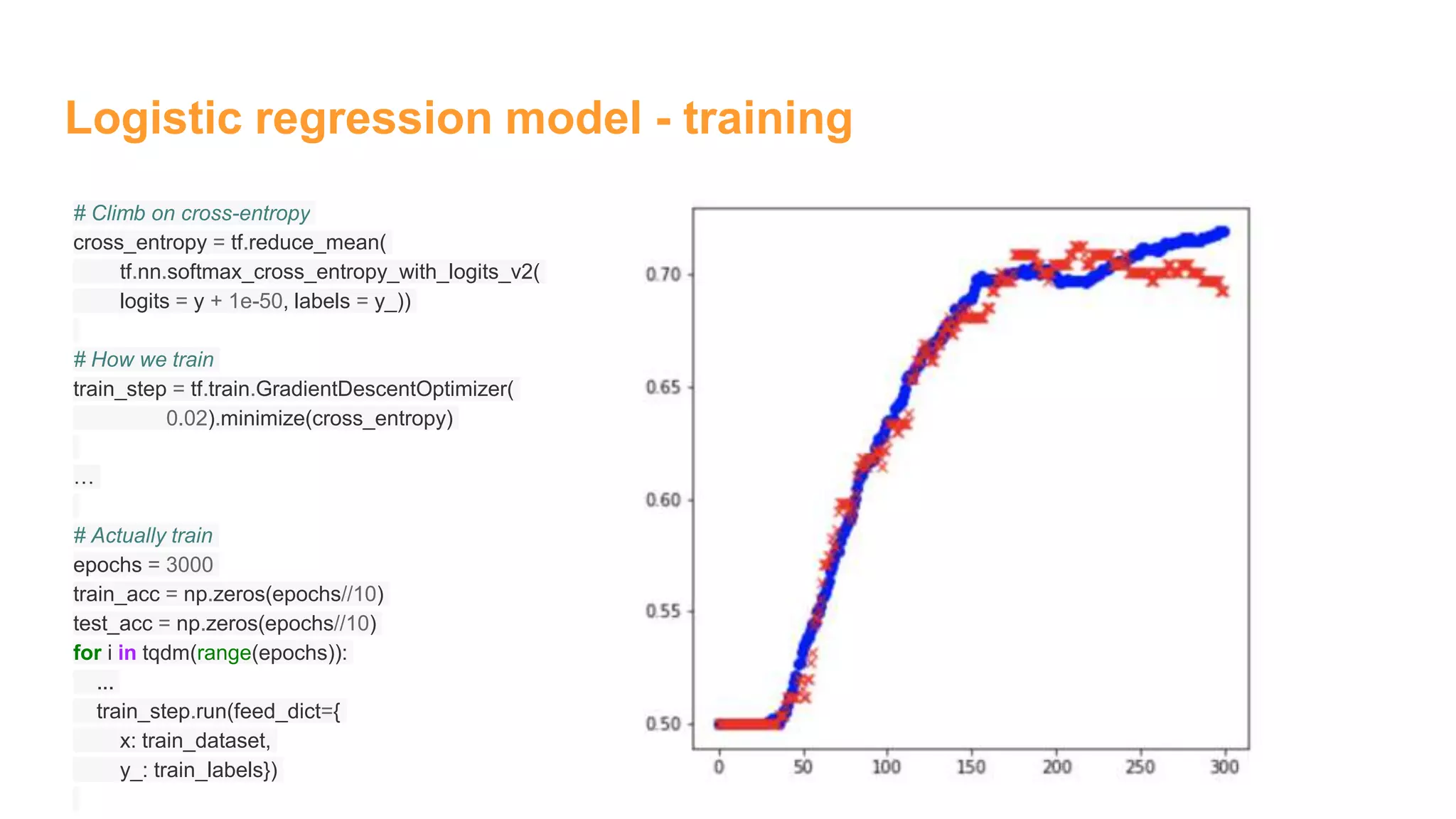 Logistic regression model - training

# Climb on cross-entropy
cross_entropy = tf.reduce_mean(
tf.nn.softmax_cross_entropy_with_logits_v2(
logits = y + 1e-50, labels = y_))

# How we train
train_step = tf.train.GradientDescentOptimizer(
0.02).minimize(cross_entropy)

…

# Actually train
epochs = 3000
train_acc = np.zeros(epochs//10)
test_acc = np.zeros(epochs//10)
for i in tqdm(range(epochs)):
...
train_step.run(feed_dict={
x: train_dataset,
y_: train_labels})

0.70
0.65
0.60
0.55
0.50
0
50
100
150
200
250
300